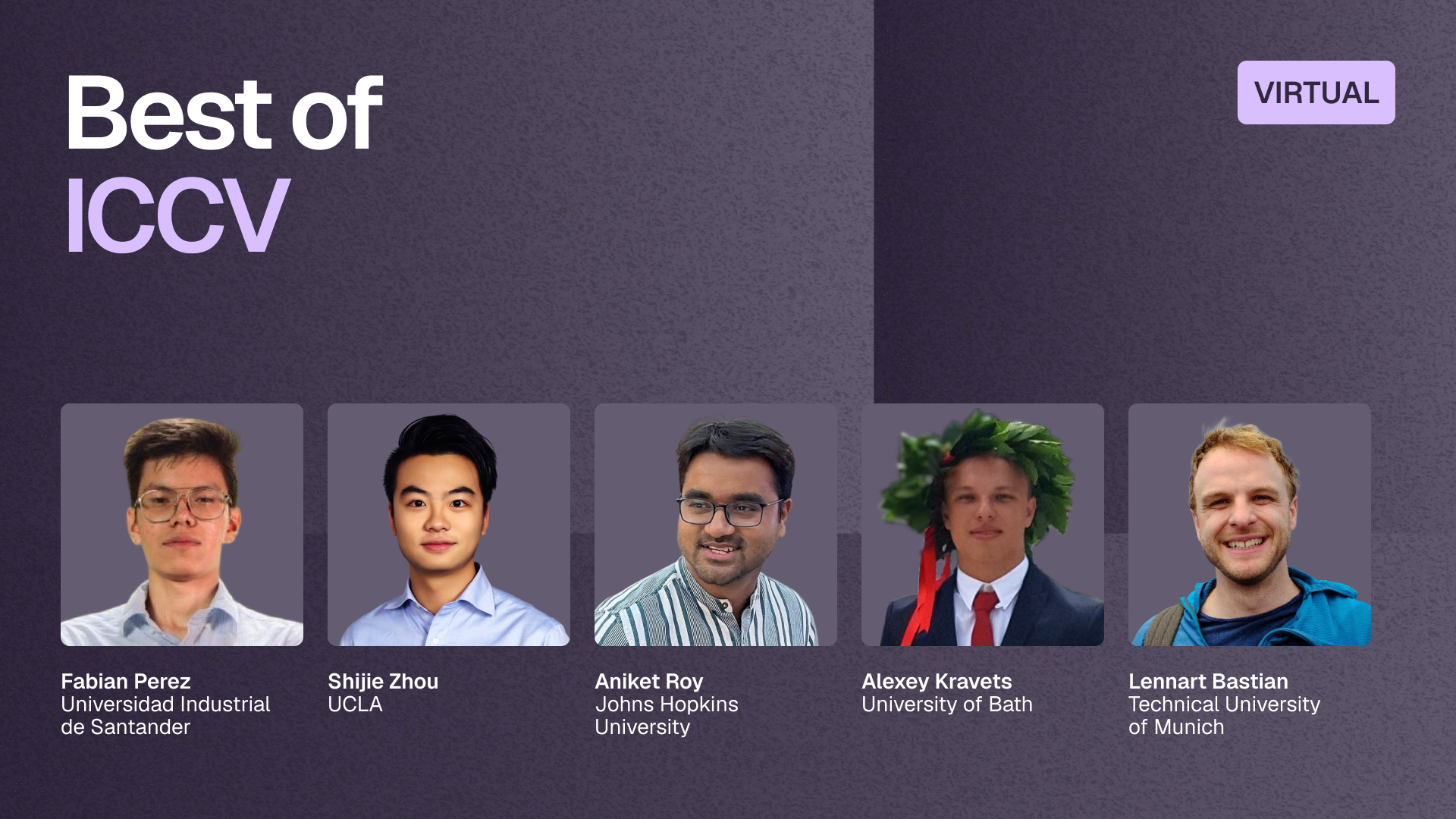 Best of
ICCV

VIRTUAL

Fabian Perez
Universidad Industrial de Santander

Shijie Zhou
UCLA

Aniket Roy
Johns Hopkins University

Alexey Kravets
University of Bath

Lennart Bastian
Technical University of Munich